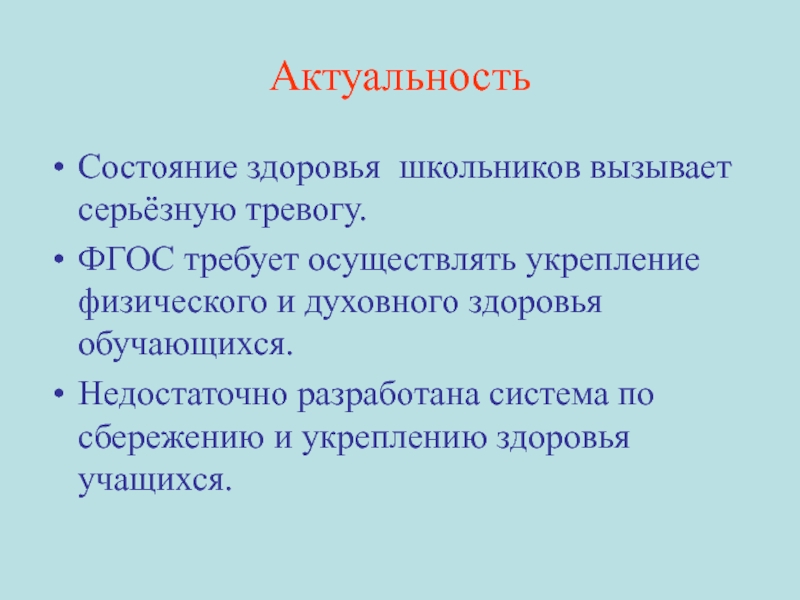 Актуальность

• Состояние здоровья школьников вызывает серьёзную тревогу.
• ФГОС требует осуществлять укрепление физического и духовного здоровья обучающихся.
• Недостаточно разработана система по сбережению и укреплению здоровья учащихся.